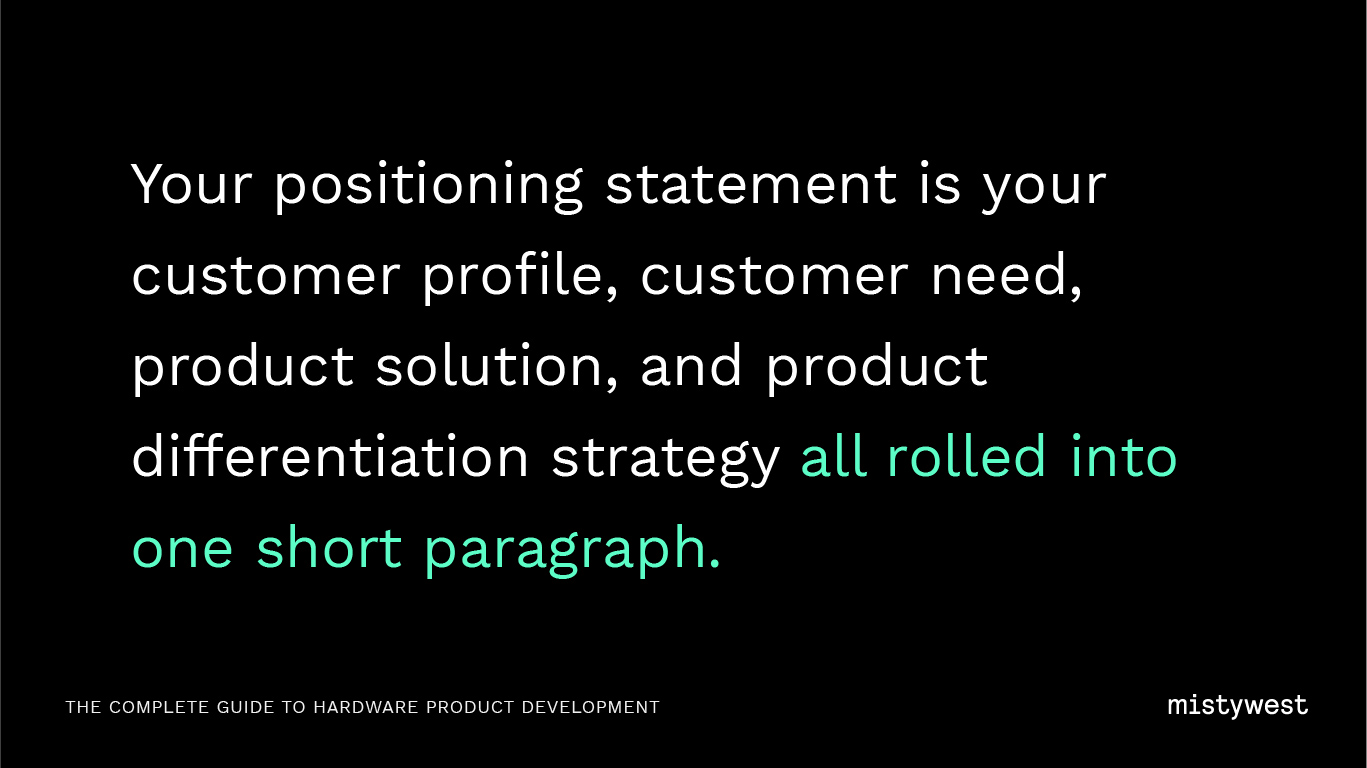 Your positioning statement is your customer profile, customer need, product solution, and product differentiation strategy all rolled into one short paragraph.

THE COMPLETE GUIDE TO HARDWARE PRODUCT DEVELOPMENT

mistywest